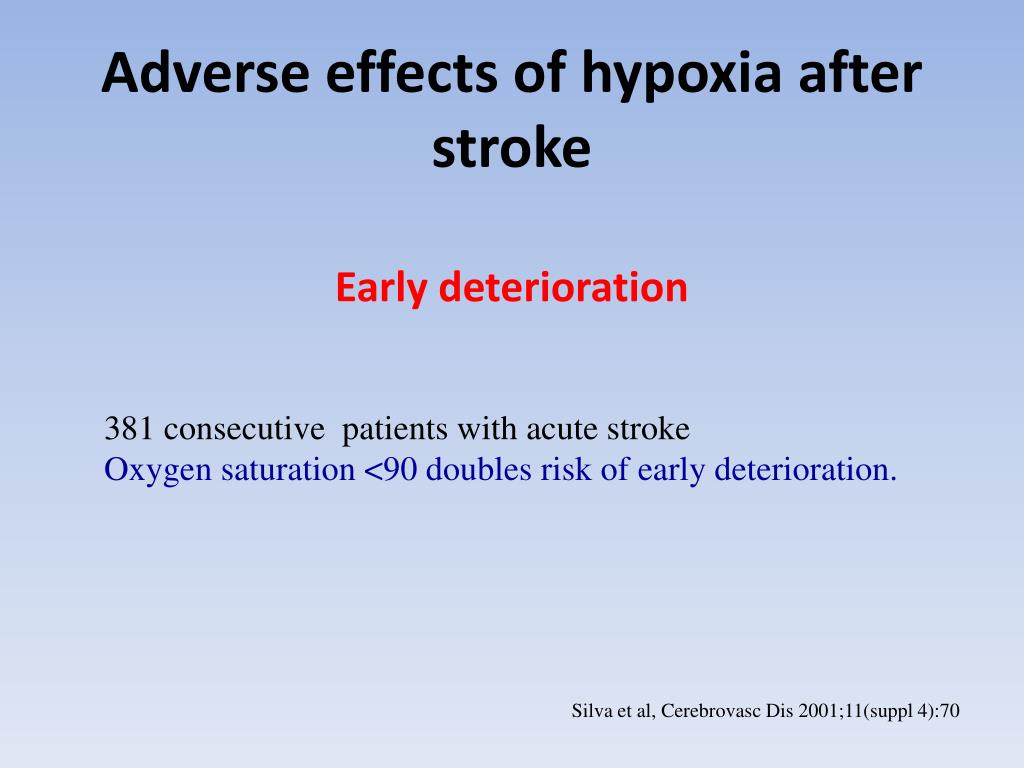 Adverse effects of hypoxia after stroke

Early deterioration

381 consecutive patients with acute stroke
Oxygen saturation <90 doubles risk of early deterioration.

Silva et al, Cerebrovasc Dis 2001;11(suppl 4):70